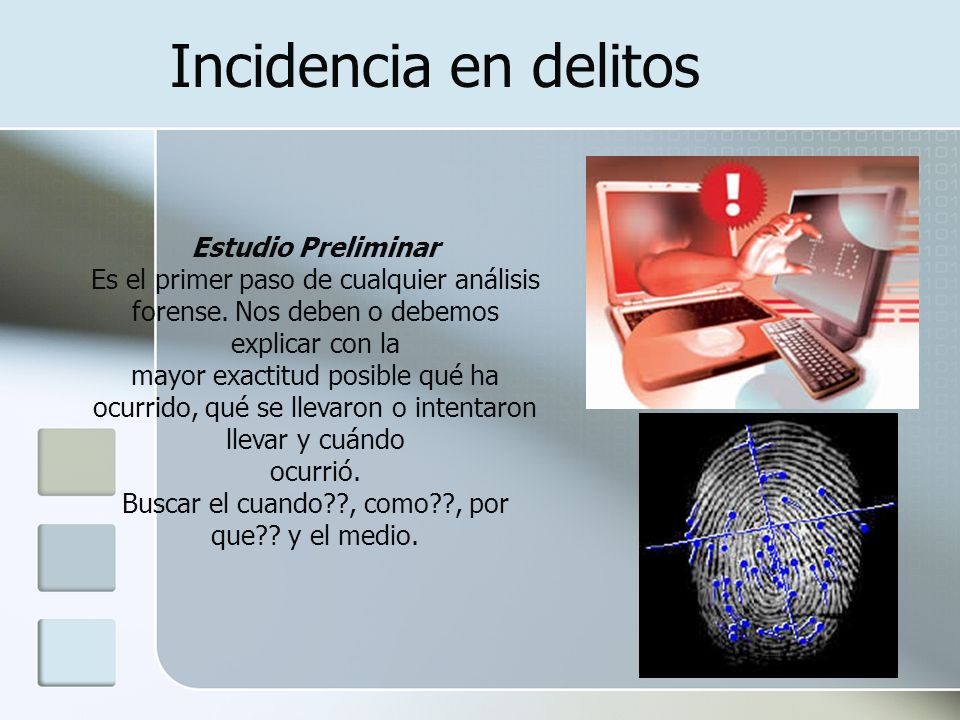 Incidencia en delitos

Estudio Preliminar
Es el primer paso de cualquier análisis forense. Nos deben o debemos explicar con la mayor exactitud posible qué ha ocurrido, qué se llevaron o intentaron llevar y cuándo ocurrió.
Buscar el cuando??, como??, por que?? y el medio.

ID